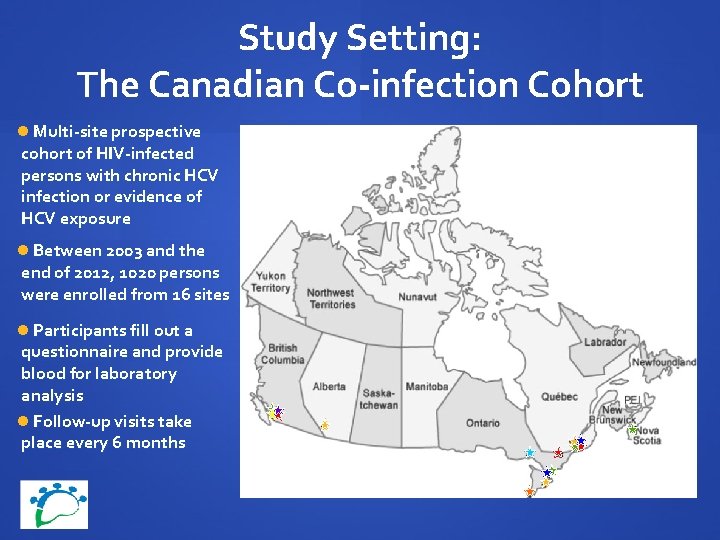 Study Setting:
The Canadian Co-infection Cohort

Multi-site prospective cohort of HIV-infected persons with chronic HCV infection or evidence of HCV exposure

Between 2003 and the end of 2012, 1020 persons were enrolled from 16 sites

Participants fill out a questionnaire and provide blood for laboratory analysis

Follow-up visits take place every 6 months

Yukon Territory
Northwest Territories
Nunavut
British Columbia
Alberta
Saskatchewan
Manitoba
Ontario
Québec
Labrador
Newfoundland
PEI
New Brunswick
Nova Scotia